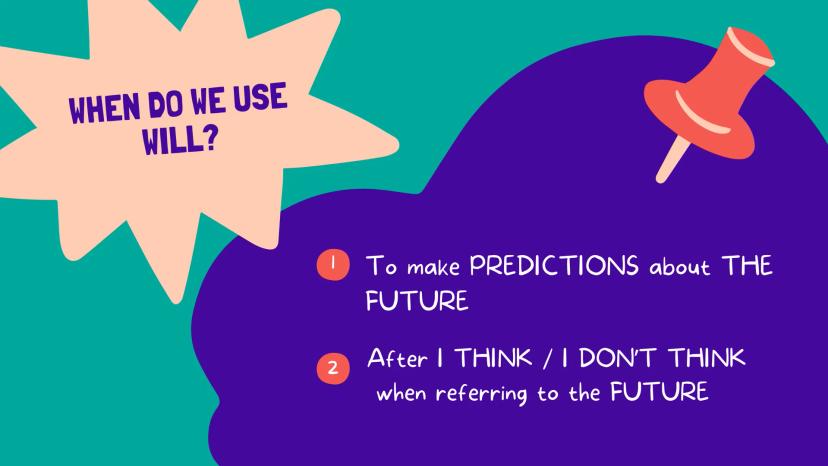 WHEN DO WE USE WILL?

1 To make PREDICTIONS about THE FUTURE

2 After I THINK / I DON'T THINK when referring to the FUTURE